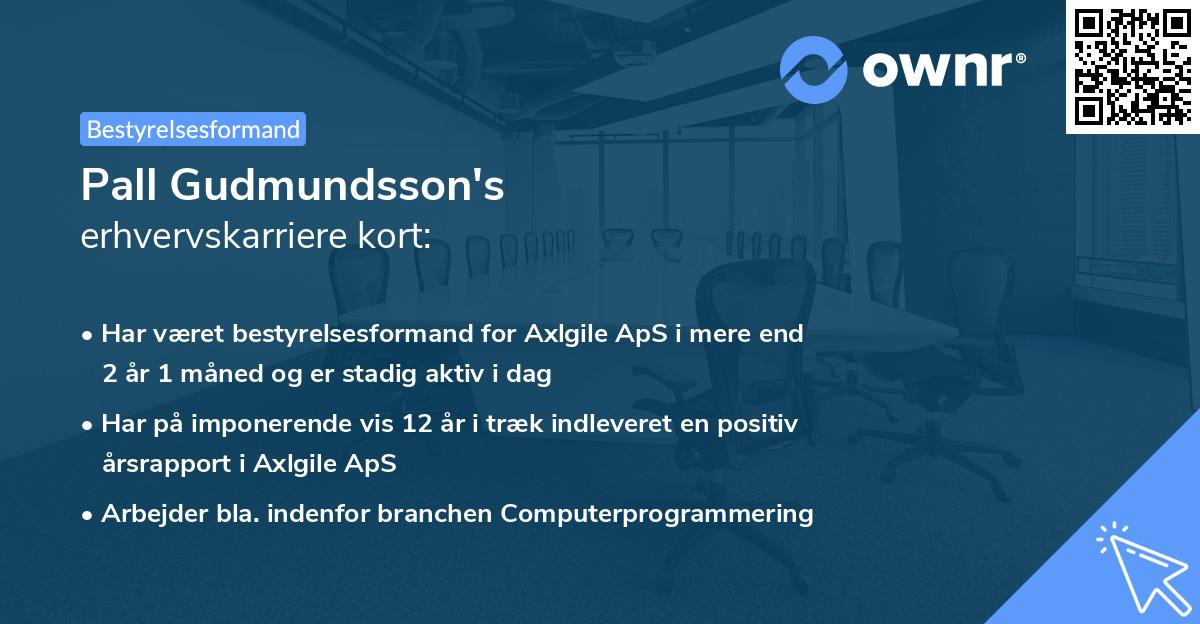 ownr®

Bestyrelsesformand

Pall Gudmundsson's
erhvervskarriere kort:

• Har været bestyrelsesformand for Axlgile ApS i mere end 2 år 1 måned og er stadig aktiv i dag

• Har på imponerende vis 12 år i træk indleveret en positiv årsrapport i Axlgile ApS

• Arbejder bla. indenfor branchen Computerprogrammering